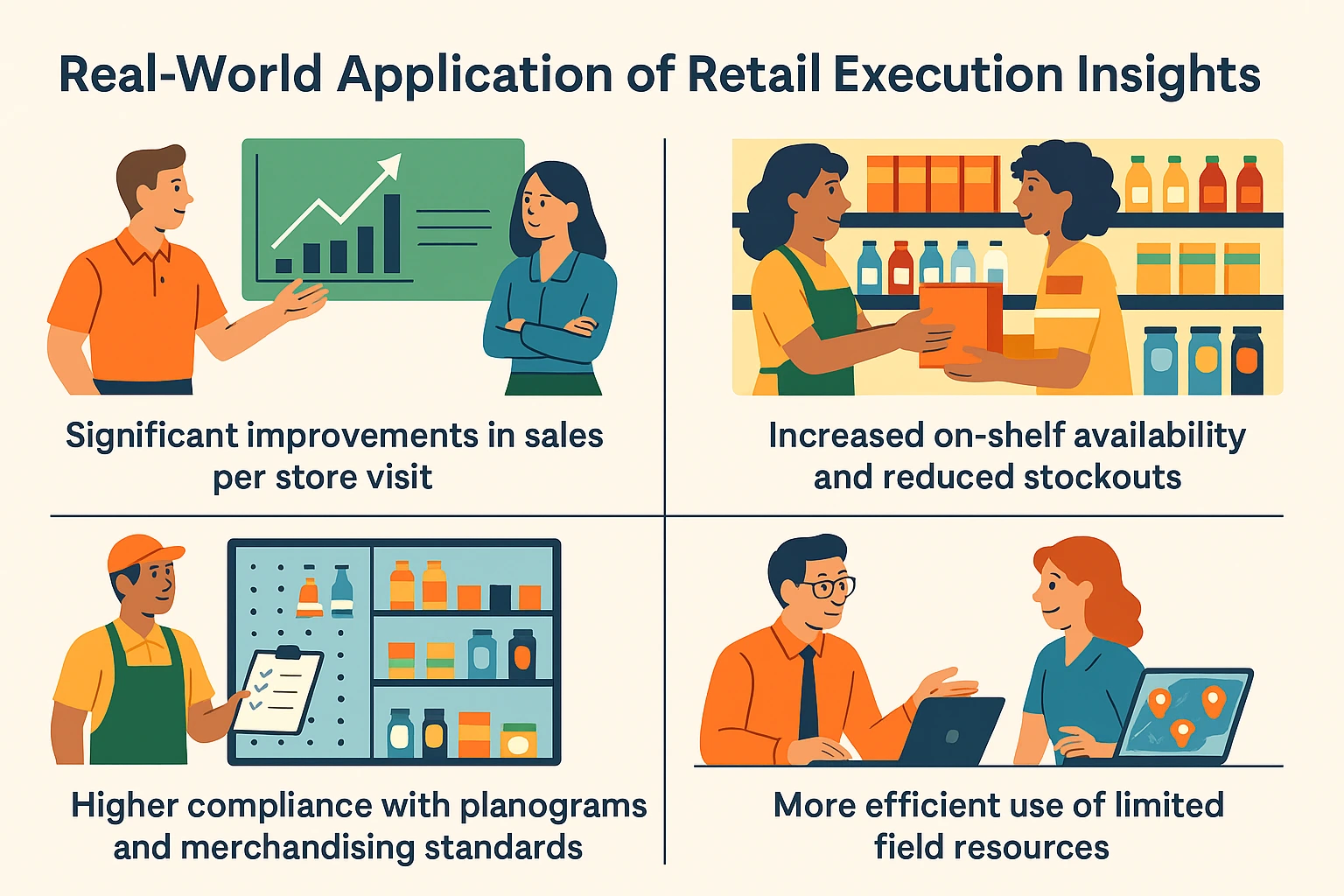 Real-World Application of Retail Execution Insights

Significant improvements in sales per store visit

Increased on-shelf availability and reduced stockouts

Higher compliance with planograms and merchandising standards

More efficient use of limited field resources